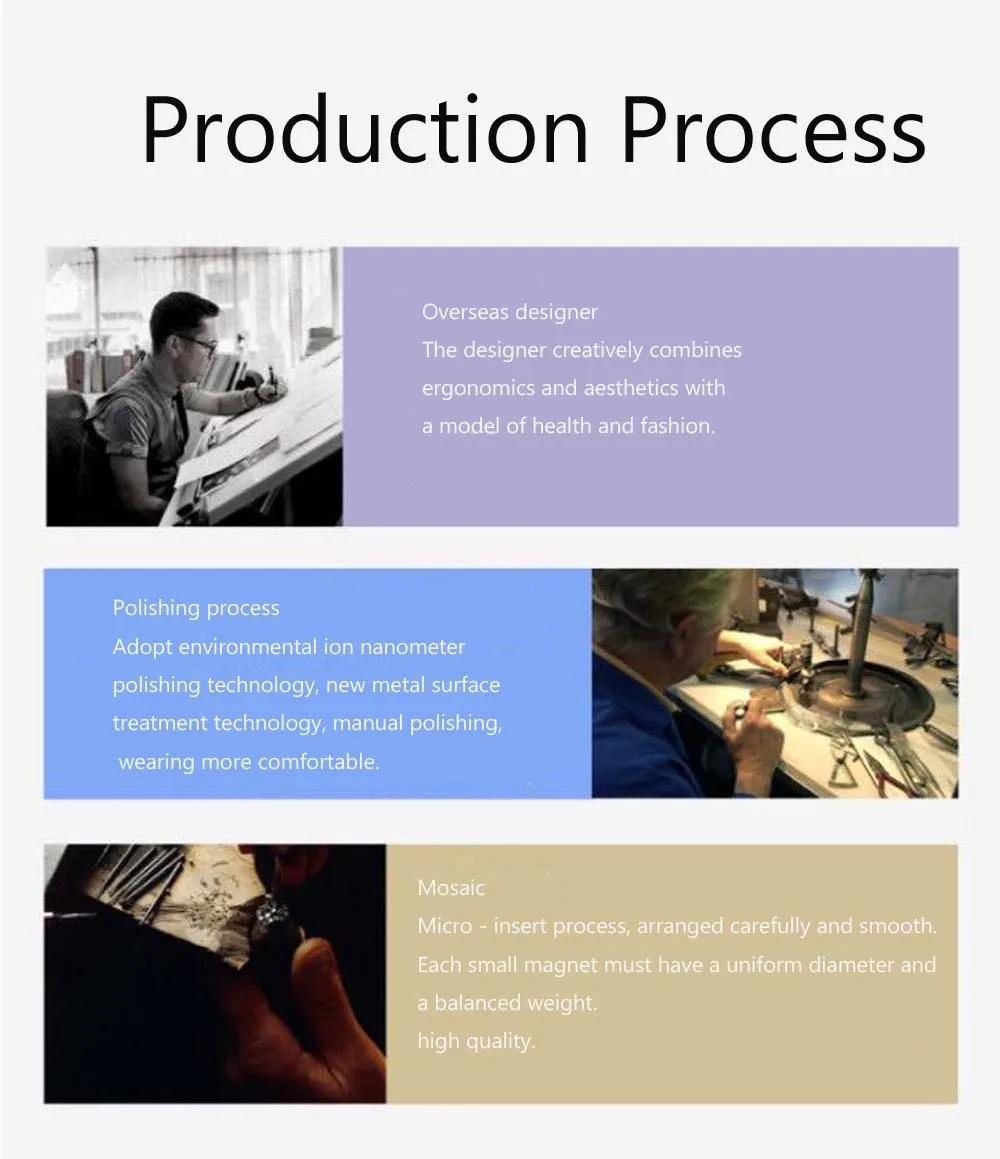 Production Process

Overseas designer
The designer creatively combines ergonomics and aesthetics with a model of health and fashion.

Polishing process
Adopt environmental ion nanometer polishing technology, new metal surface treatment technology, manual polishing, wearing more comfortable.

Mosaic
Micro - insert process, arranged carefully and smooth.
Each small magnet must have a uniform diameter and a balanced weight.
high quality.